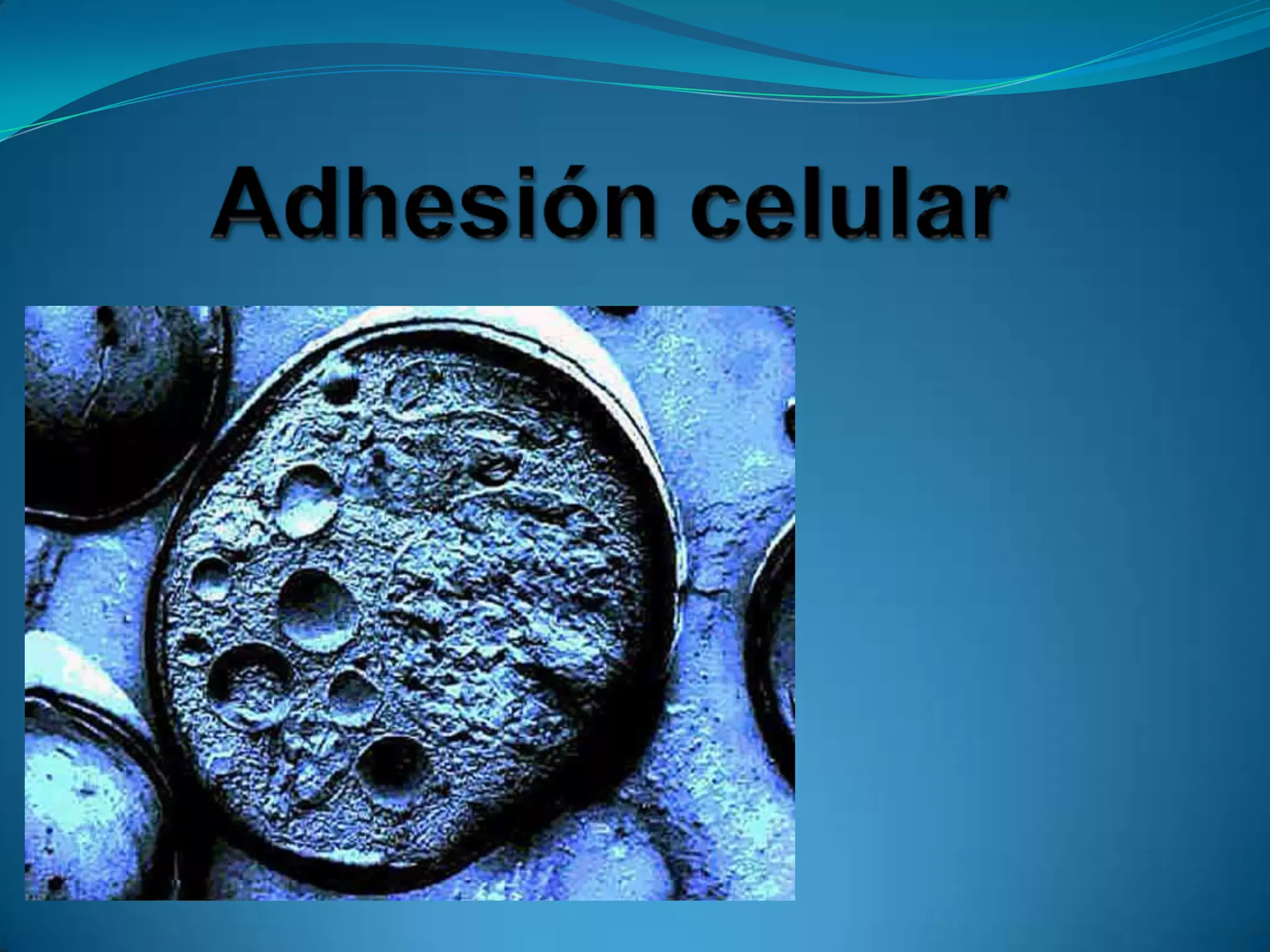 Adhesión celular